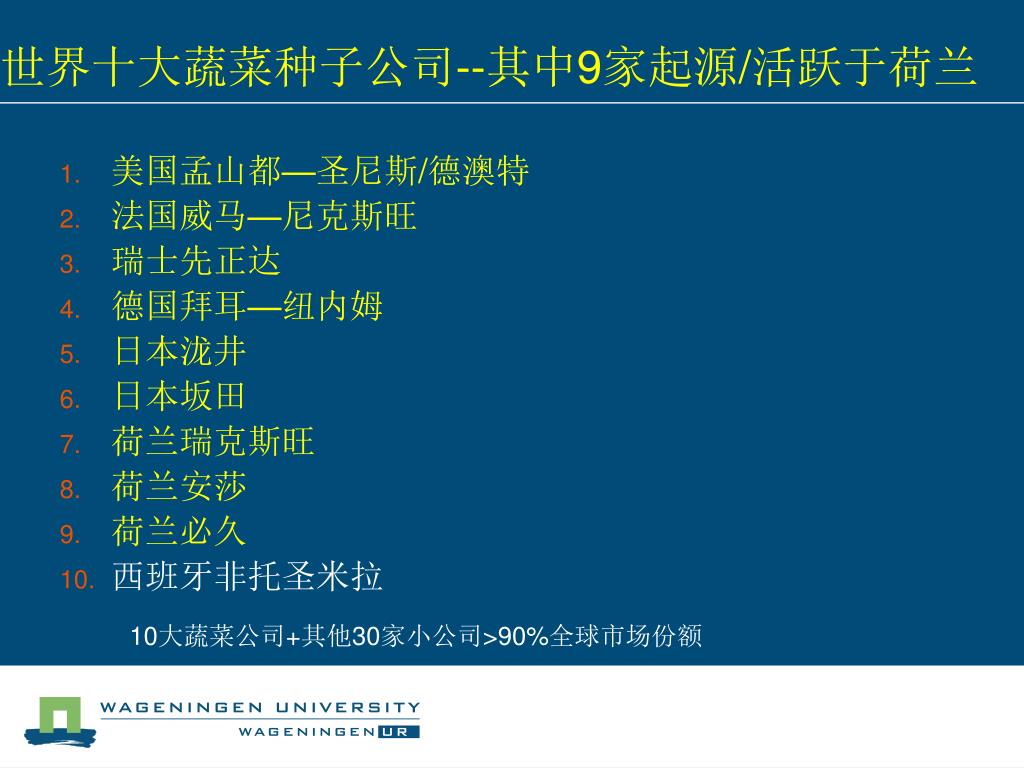 世界十大蔬菜种子公司--其中9家起源/活跃于荷兰

1. 美国孟山都—圣尼斯/德澳特
2. 法国威马—尼克斯旺
3. 瑞士先正达
4. 德国拜耳—纽内姆
5. 日本泷井
6. 日本坂田
7. 荷兰瑞克斯旺
8. 荷兰安莎
9. 荷兰必久
10. 西班牙非托圣米拉

10大蔬菜公司+其他30家小公司>90%全球市场份额

WAGENINGEN UNIVERSITY
WAGENINGEN UR